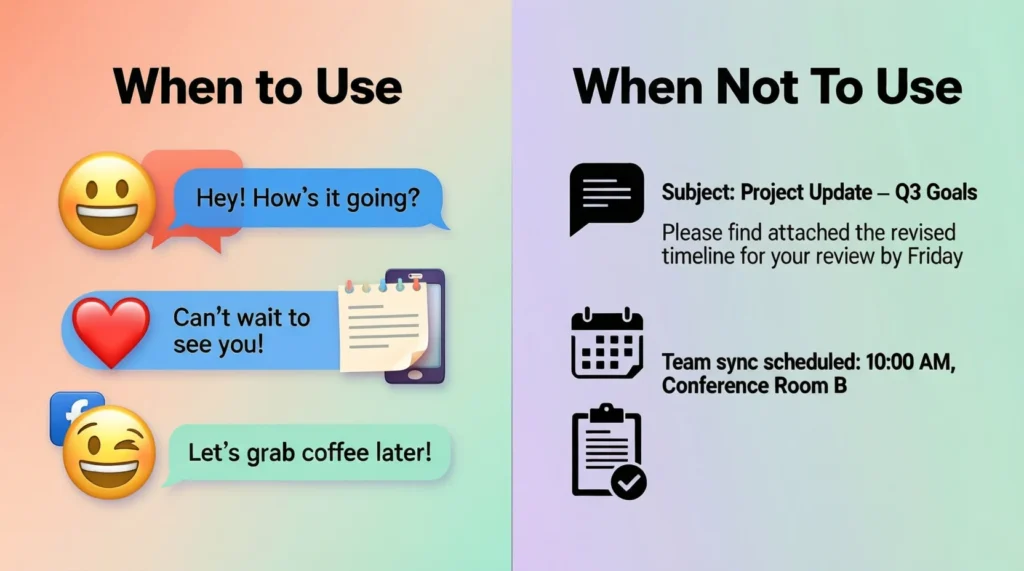 When to Use

Hey! How's it going?

Can't wait to see you!

f

Let's grab coffee later!

When Not To Use

Subject: Project Update – Q3 Goals

Please find attached the revised timeline for your review by Friday

Team sync scheduled: 10:00 AM, Conference Room B